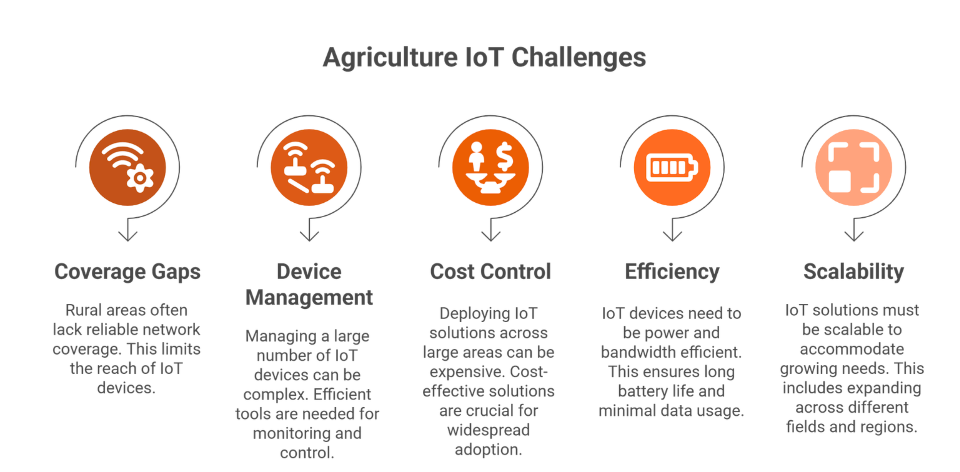 Agriculture IoT Challenges

Coverage Gaps

Rural areas often lack reliable network coverage. This limits the reach of IoT devices.

Device Management

Managing a large number of IoT devices can be complex. Efficient tools are needed for monitoring and control.

Cost Control

Deploying IoT solutions across large areas can be expensive. Cost-effective solutions are crucial for widespread adoption.

Efficiency

IoT devices need to be power and bandwidth efficient. This ensures long battery life and minimal data usage.

Scalability

IoT solutions must be scalable to accommodate growing needs. This includes expanding across different fields and regions.